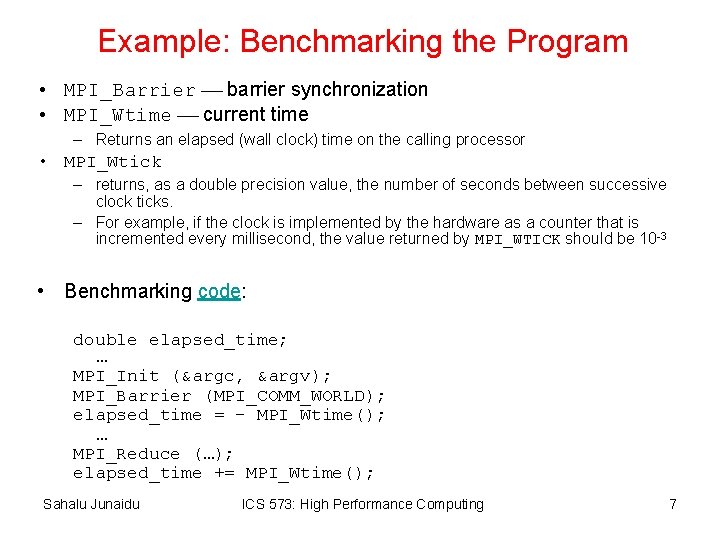 Example: Benchmarking the Program

• MPI_Barrier — barrier synchronization
• MPI_Wtime — current time
– Returns an elapsed (wall clock) time on the calling processor
• MPI_Wtick
– returns, as a double precision value, the number of seconds between successive clock ticks.
– For example, if the clock is implemented by the hardware as a counter that is incremented every millisecond, the value returned by MPI_WTICK should be $10^{-3}$

• Benchmarking code:

double elapsed_time;
…
MPI_Init (&argc, &argv);
MPI_Barrier (MPI_COMM_WORLD);
elapsed_time = - MPI_Wtime();
…
MPI_Reduce (…);
elapsed_time += MPI_Wtime();

Sahalu Junaidu ICS 573: High Performance Computing 7